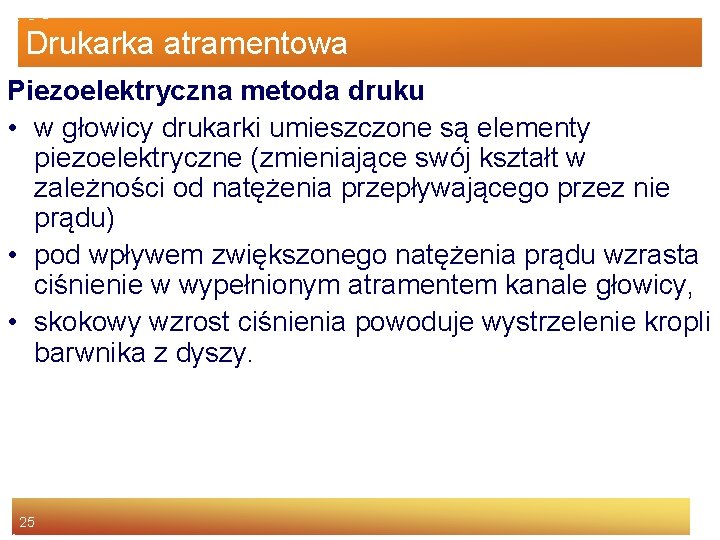 Drukarka atramentowa

Piezoelektryczna metoda druku

• w głowicy drukarki umieszczone są elementy piezoelektryczne (zmieniające swój kształt w zależności od natężenia przepływającego przez nie prądu)

• pod wpływem zwiększonego natężenia prądu wzrasta ciśnienie w wypełnionym atramentem kanale głowicy,

• skokowy wzrost ciśnienia powoduje wystrzelenie kropli barwnika z dyszy.

25